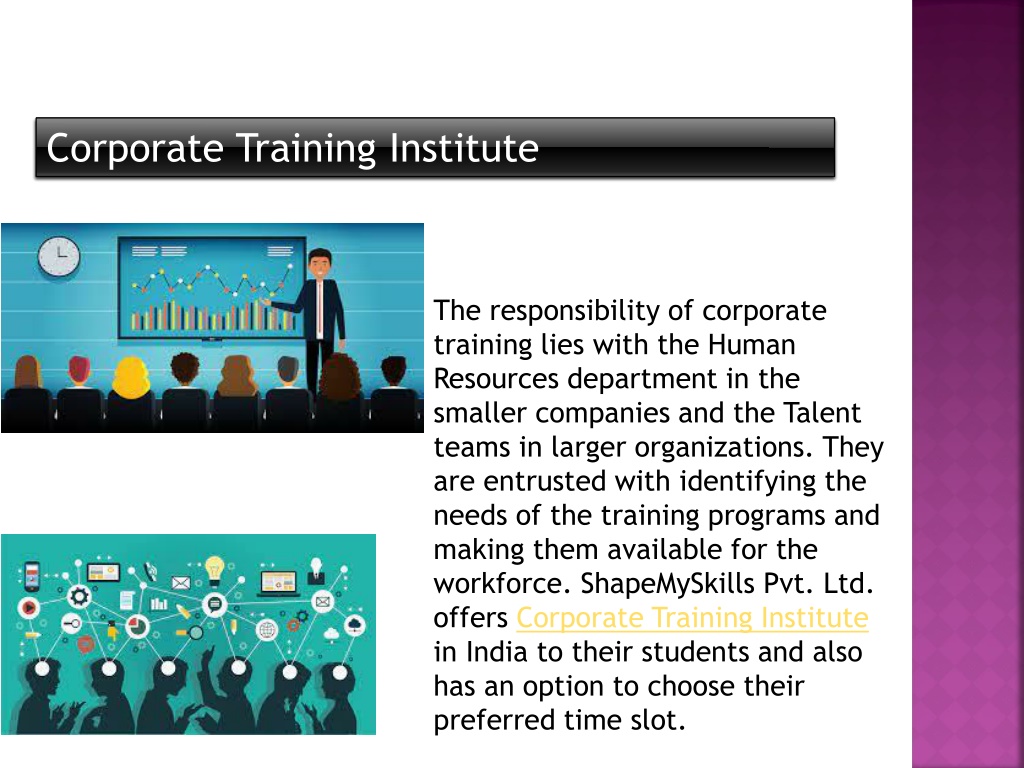 Corporate Training Institute

The responsibility of corporate training lies with the Human Resources department in the smaller companies and the Talent teams in larger organizations. They are entrusted with identifying the needs of the training programs and making them available for the workforce. ShapeMySkills Pvt. Ltd. offers Corporate Training Institute in India to their students and also has an option to choose their preferred time slot.